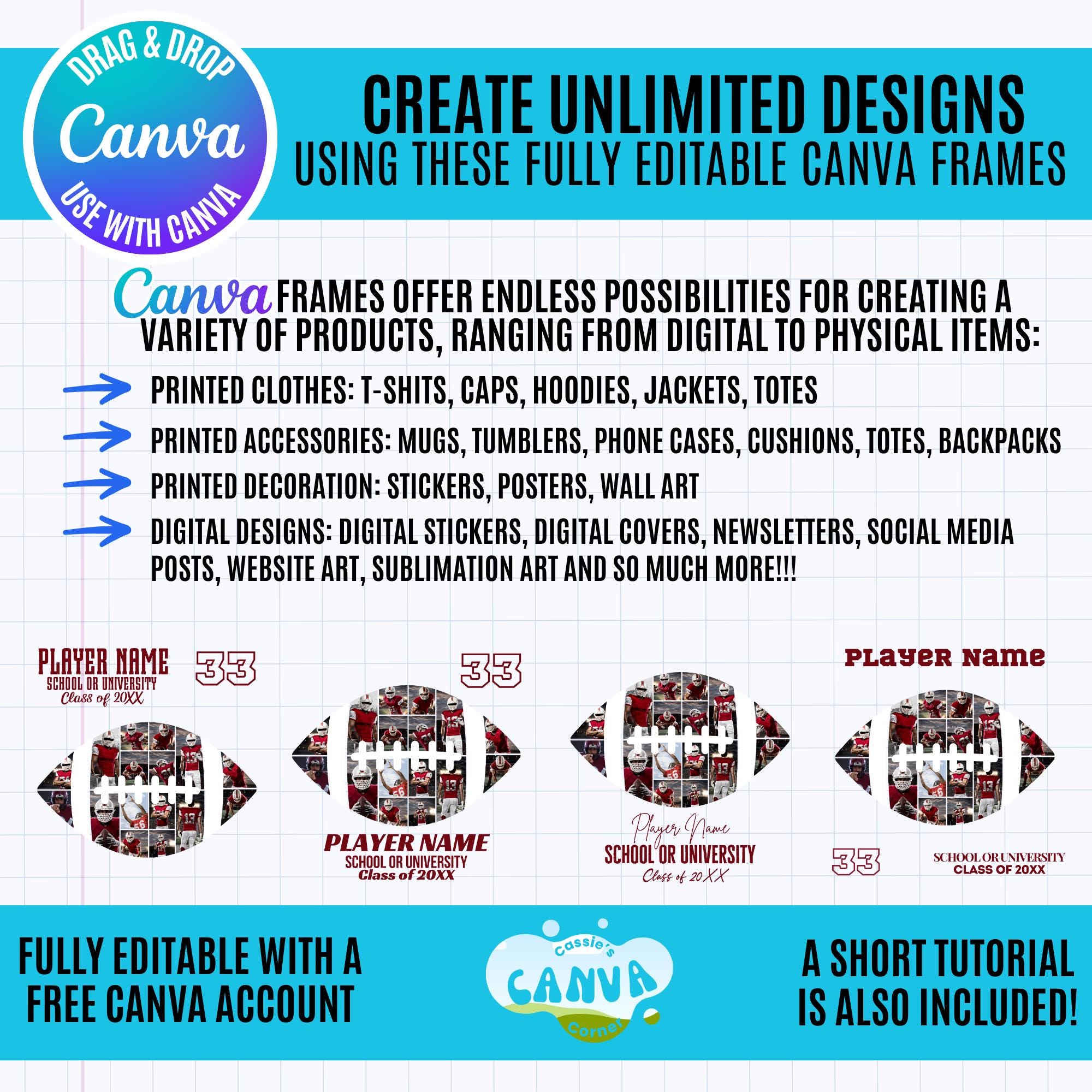 DRAG & DROP
Canva
USE WITH CANVA

CREATE UNLIMITED DESIGNS
USING THESE FULLY EDITABLE CANVA FRAMES

Canva FRAMES OFFER ENDLESS POSSIBILITIES FOR CREATING A VARIETY OF PRODUCTS, RANGING FROM DIGITAL TO PHYSICAL ITEMS:

PRINTED CLOTHES: T-SHITS, CAPS, HOODIES, JACKETS, TOTES

PRINTED ACCESSORIES: MUGS, TUMBLERS, PHONE CASES, CUSHIONS, TOTES, BACKPACKS

PRINTED DECORATION: STICKERS, POSTERS, WALL ART

DIGITAL DESIGNS: DIGITAL STICKERS, DIGITAL COVERS, NEWSLETTERS, SOCIAL MEDIA POSTS, WEBSITE ART, SUBLIMATION ART AND SO MUCH MORE!!!

PLAYER NAME
SCHOOL OR UNIVERSITY
Class of 20XX
33

33
PLAYER NAME
SCHOOL OR UNIVERSITY
Class of 20XX

Player Name
SCHOOL OR UNIVERSITY
Class of 20XX

Player Name
33
SCHOOL OR UNIVERSITY
CLASS OF 20XX

FULLY EDITABLE WITH A FREE CANVA ACCOUNT

Cassie's
CANVA
Corner

A SHORT TUTORIAL IS ALSO INCLUDED!